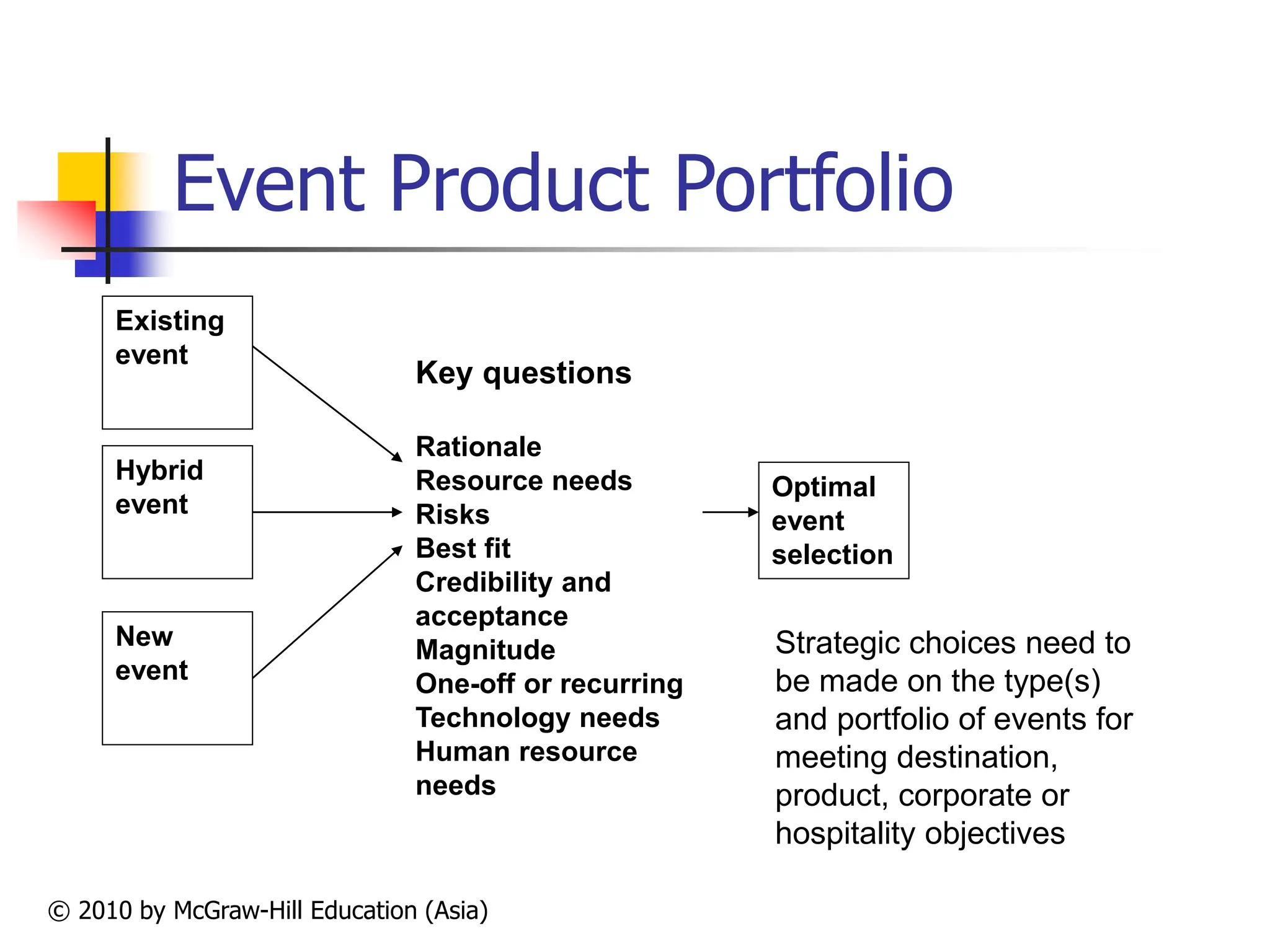 Event Product Portfolio

Existing event

Hybrid event

New event

Key questions

Rationale
Resource needs
Risks
Best fit
Credibility and acceptance
Magnitude
One-off or recurring
Technology needs
Human resource needs

Optimal event selection

Strategic choices need to be made on the type(s) and portfolio of events for meeting destination, product, corporate or hospitality objectives

© 2010 by McGraw-Hill Education (Asia)